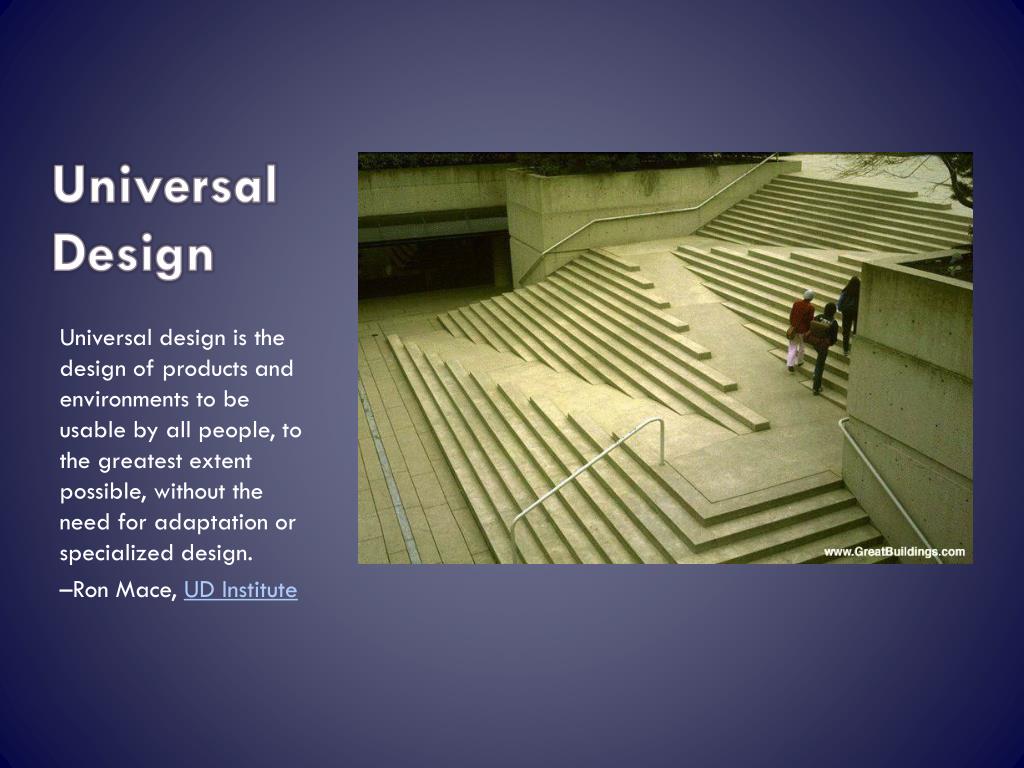 Universal Design

Universal design is the design of products and environments to be usable by all people, to the greatest extent possible, without the need for adaptation or specialized design.

–Ron Mace, UD Institute

www.GreatBuildings.com